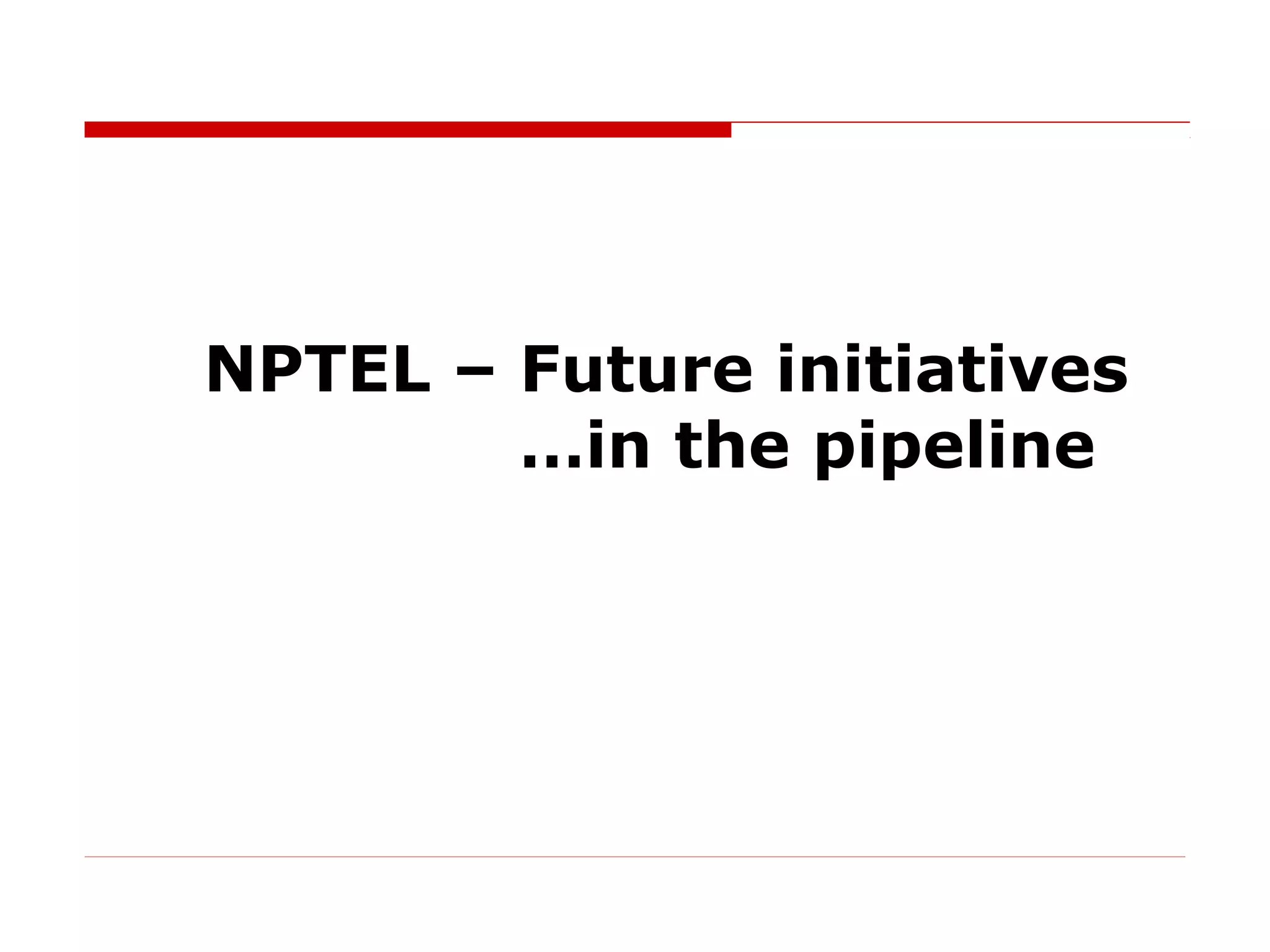 NPTEL – Future initiatives
…in the pipeline